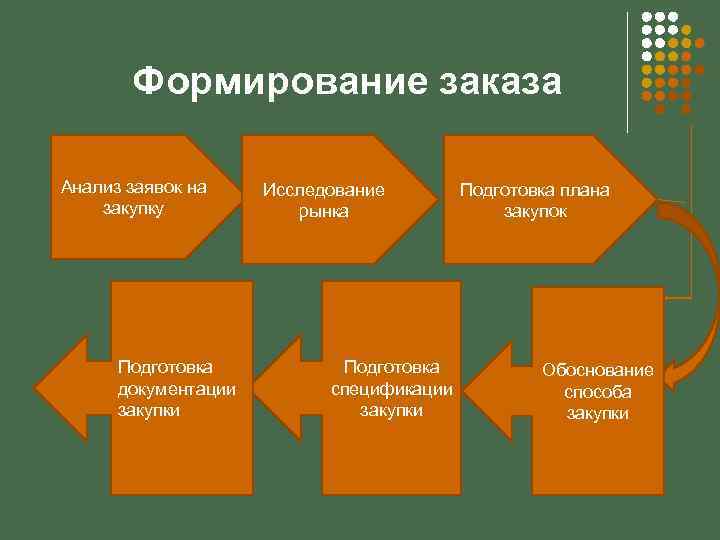 Формирование заказа

Анализ заявок на закупку

Исследование рынка

Подготовка плана закупок

Обоснование способа закупки

Подготовка спецификации закупки

Подготовка документации закупки